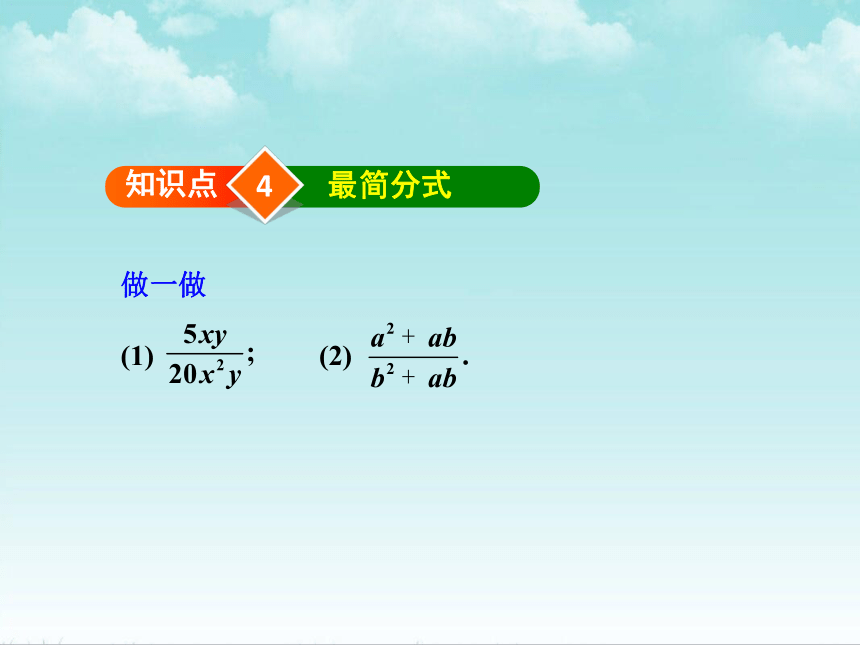 知识点 4 最简分式

做一做

(1) $\frac{5xy}{20x^2y}$;　　(2) $\frac{a^2+ab}{b^2+ab}$.